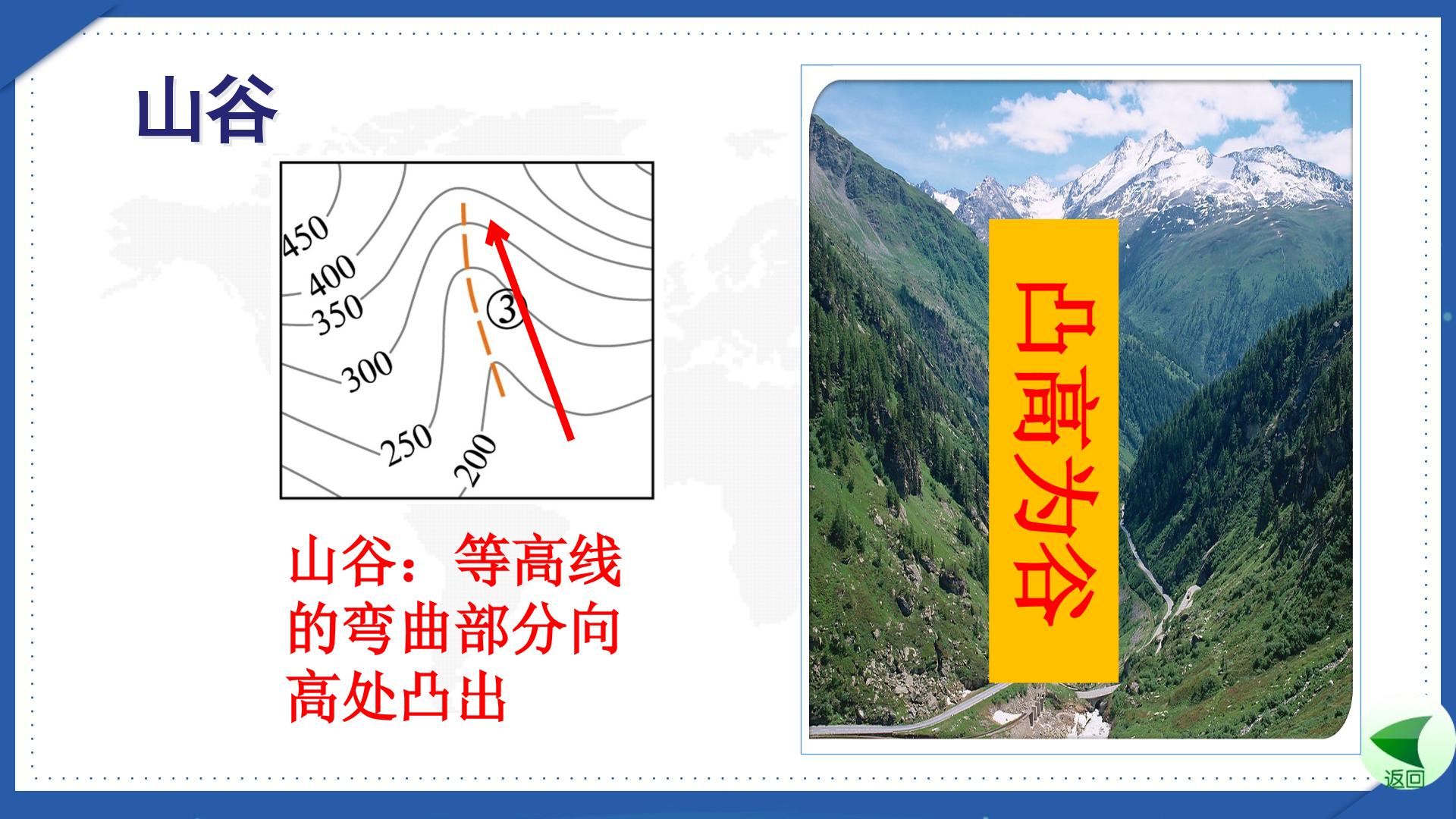 山谷

450
400
350
300
250
200
③

山谷：等高线的弯曲部分向高处凸出

凸高为谷

返回